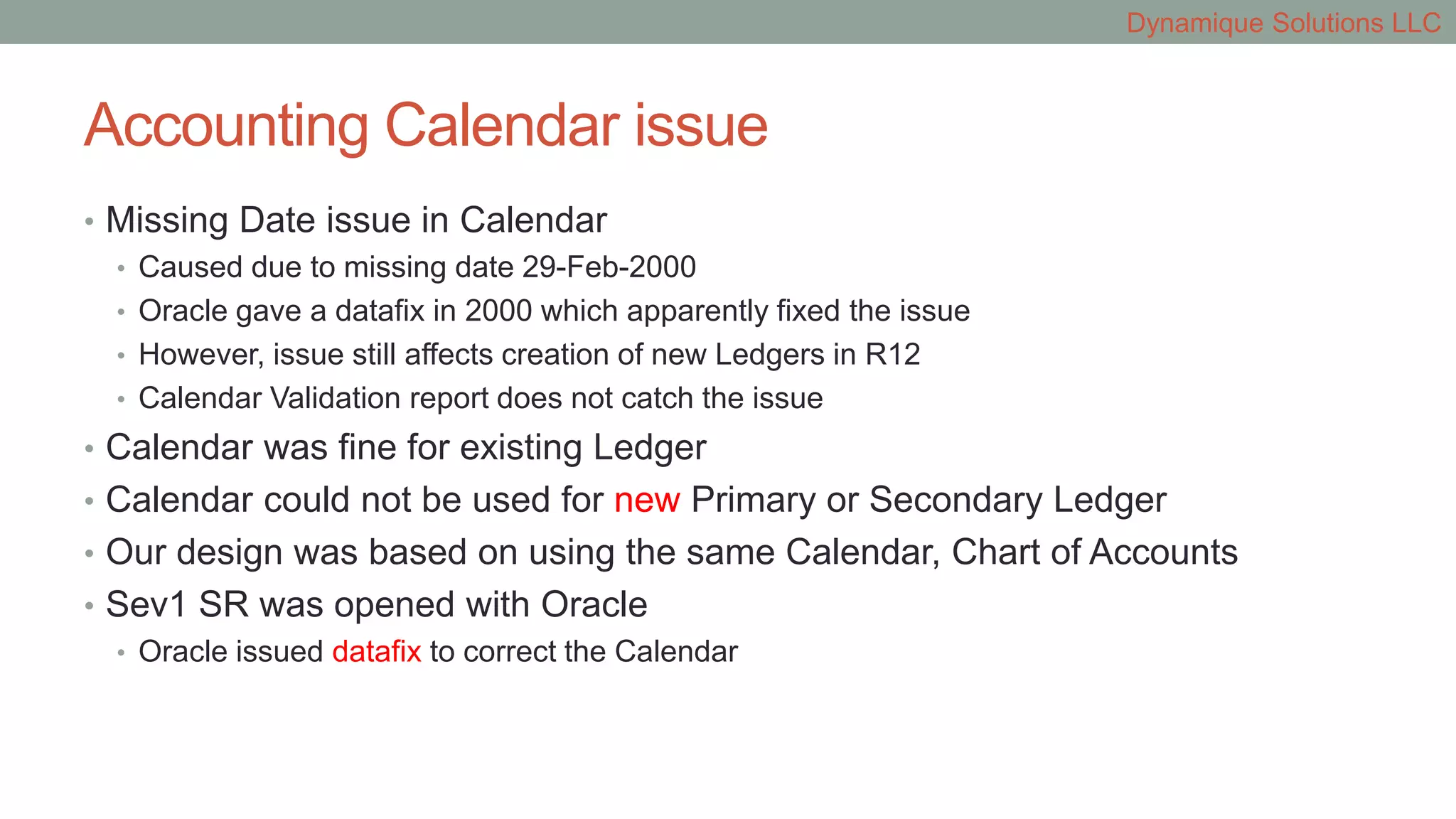 Dynamique Solutions LLC

Accounting Calendar issue

• Missing Date issue in Calendar
  • Caused due to missing date 29-Feb-2000
  • Oracle gave a datafix in 2000 which apparently fixed the issue
  • However, issue still affects creation of new Ledgers in R12
  • Calendar Validation report does not catch the issue
• Calendar was fine for existing Ledger
• Calendar could not be used for new Primary or Secondary Ledger
• Our design was based on using the same Calendar, Chart of Accounts
• Sev1 SR was opened with Oracle
  • Oracle issued datafix to correct the Calendar